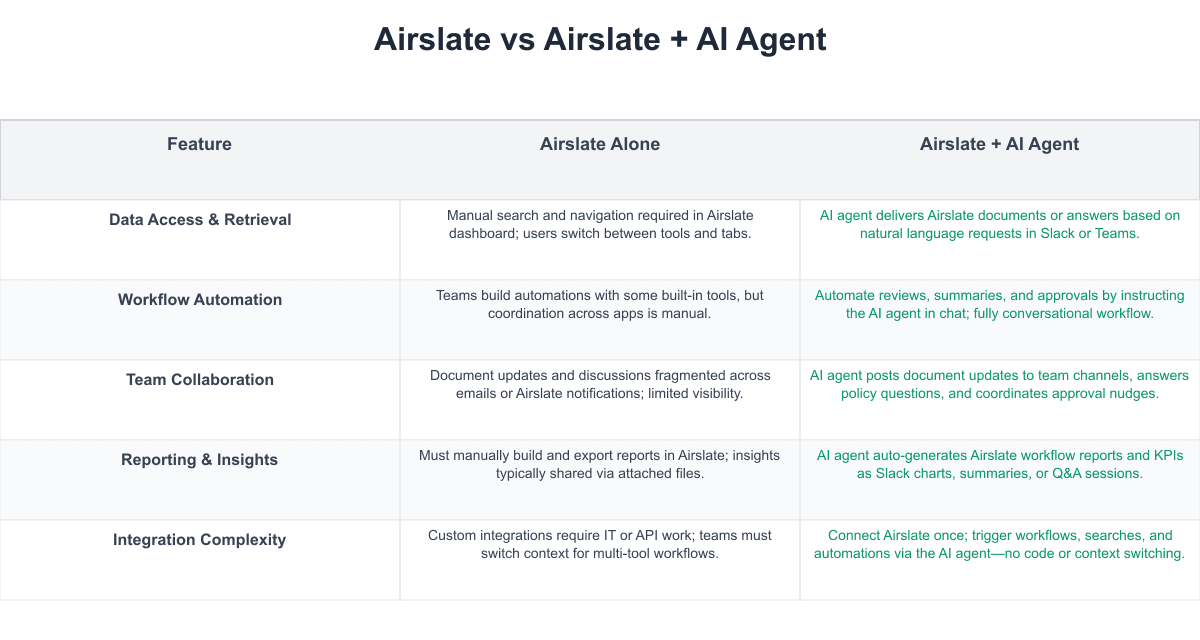 Airslate vs Airslate + AI Agent

| Feature | Airslate Alone | Airslate + AI Agent |
|---|---|---|
| Data Access & Retrieval | Manual search and navigation required in Airslate dashboard; users switch between tools and tabs. | AI agent delivers Airslate documents or answers based on natural language requests in Slack or Teams. |
| Workflow Automation | Teams build automations with some built-in tools, but coordination across apps is manual. | Automate reviews, summaries, and approvals by instructing the AI agent in chat; fully conversational workflow. |
| Team Collaboration | Document updates and discussions fragmented across emails or Airslate notifications; limited visibility. | AI agent posts document updates to team channels, answers policy questions, and coordinates approval nudges. |
| Reporting & Insights | Must manually build and export reports in Airslate; insights typically shared via attached files. | AI agent auto-generates Airslate workflow reports and KPIs as Slack charts, summaries, or Q&A sessions. |
| Integration Complexity | Custom integrations require IT or API work; teams must switch context for multi-tool workflows. | Connect Airslate once; trigger workflows, searches, and automations via the AI agent—no code or context switching. |